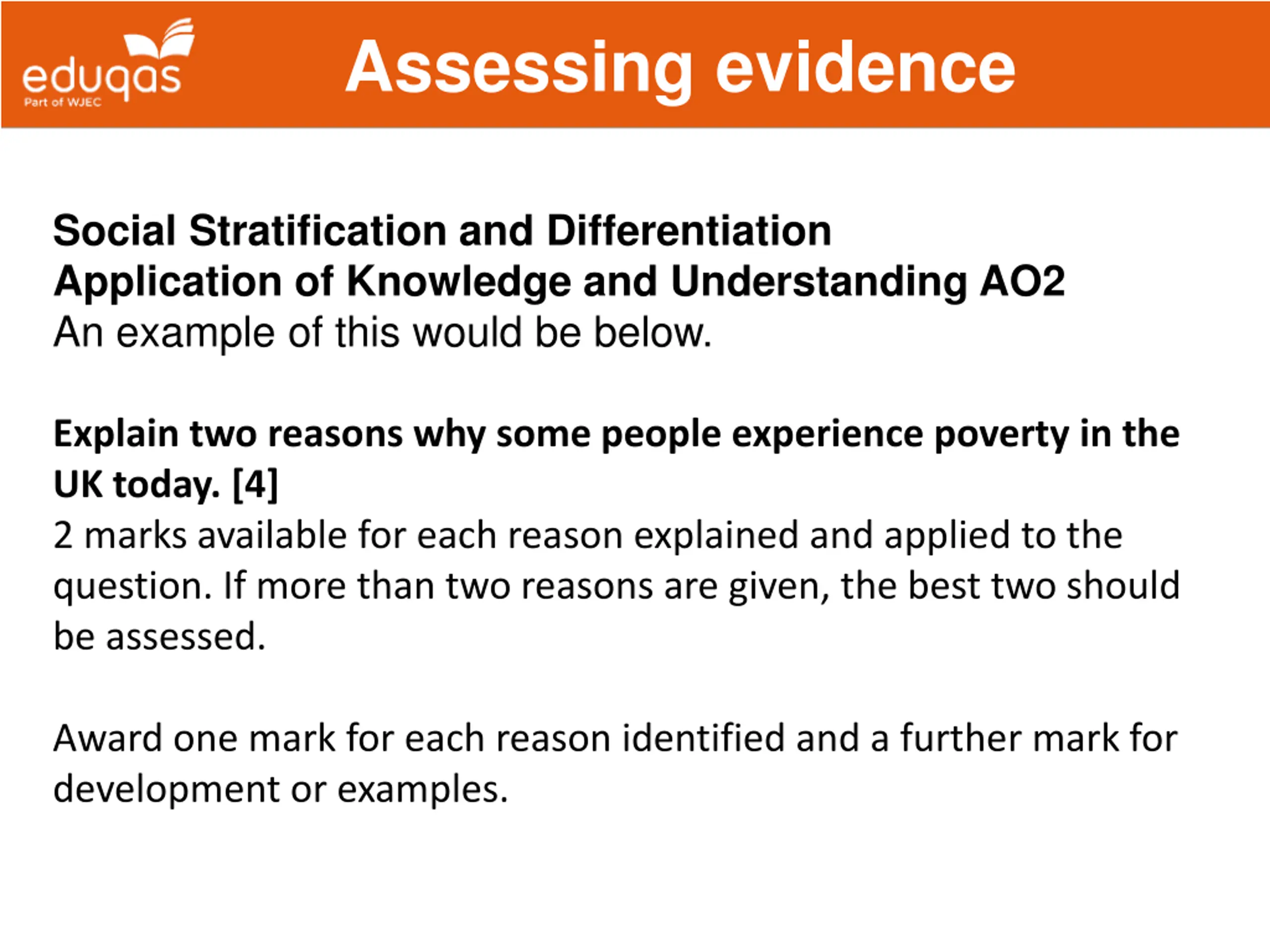 eduqas
Part of WJEC

Assessing evidence

Social Stratification and Differentiation
Application of Knowledge and Understanding AO2
An example of this would be below.

Explain two reasons why some people experience poverty in the UK today. [4]
2 marks available for each reason explained and applied to the question. If more than two reasons are given, the best two should be assessed.

Award one mark for each reason identified and a further mark for development or examples.